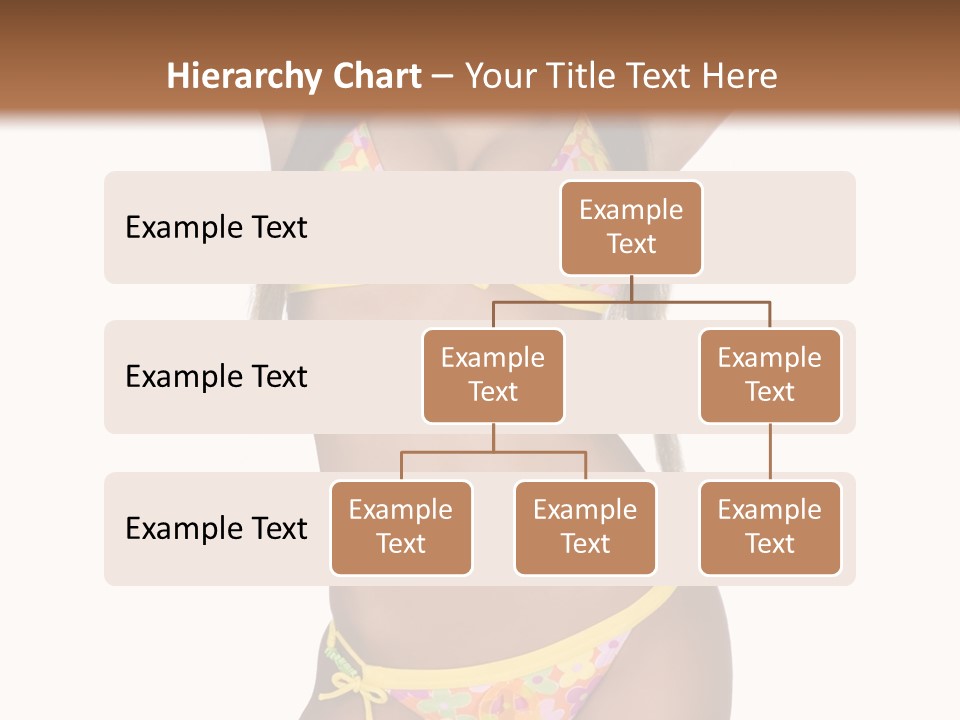 Hierarchy Chart – Your Title Text Here

Example Text

Example Text

Example Text

Example Text

Example Text

Example Text

Example Text

Example Text

Example Text